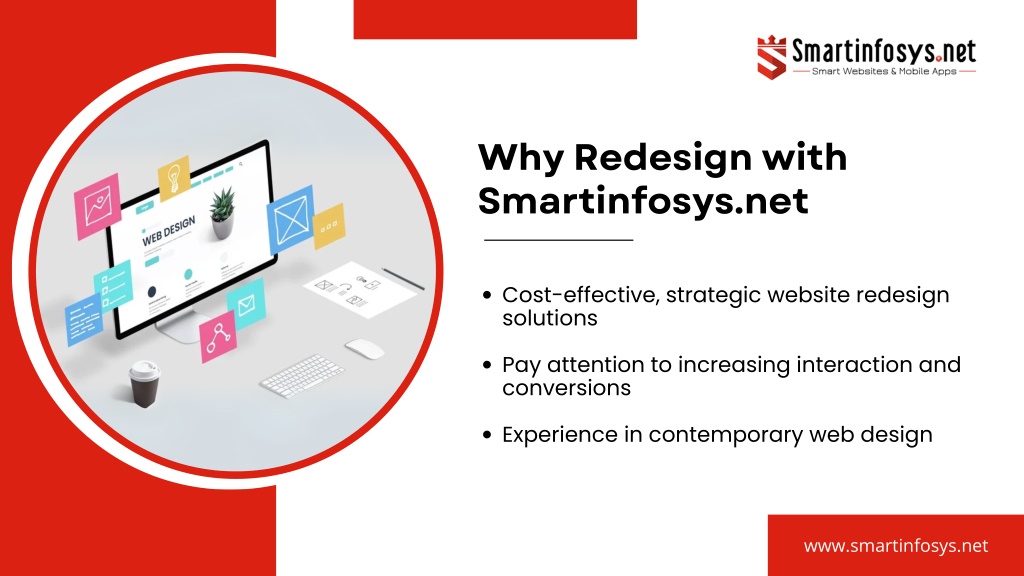 WEB DESIGN

Smartinfosys.net
Smart Websites & Mobile Apps

Why Redesign with Smartinfosys.net

• Cost-effective, strategic website redesign solutions

• Pay attention to increasing interaction and conversions

• Experience in contemporary web design

www.smartinfosys.net